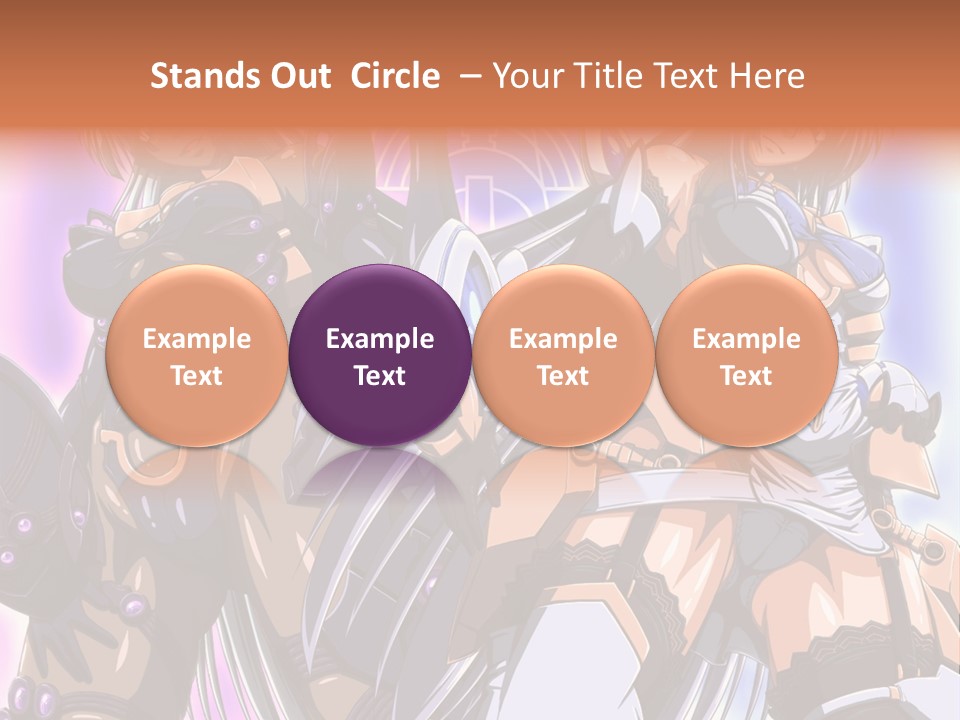 Stands Out Circle – Your Title Text Here

Example Text

Example Text

Example Text

Example Text